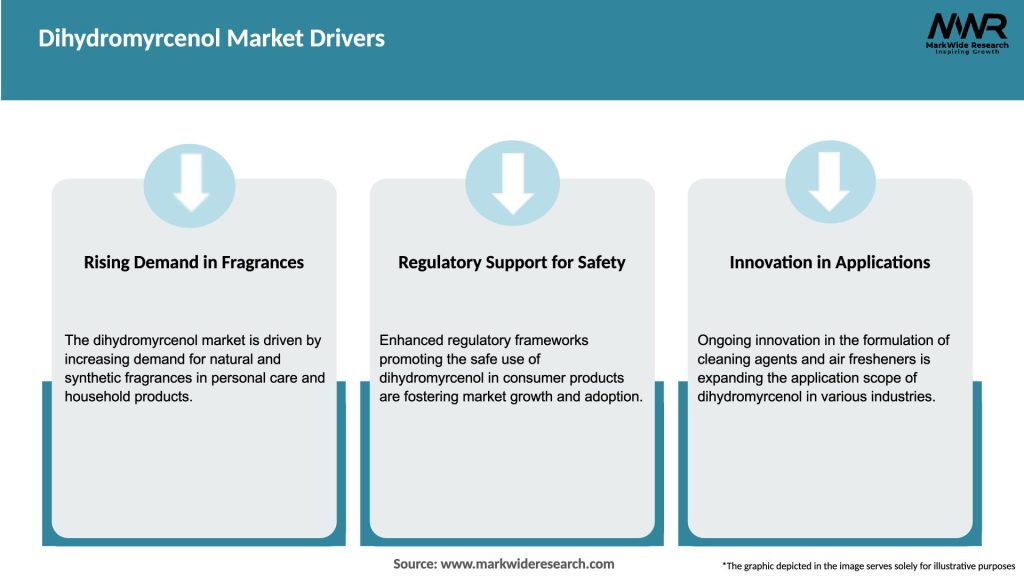 Dihydromyrcenol Market Drivers

MWR
MarkWide Research
Inspiring Growth

Rising Demand in Fragrances

The dihydromyrcenol market is driven by increasing demand for natural and synthetic fragrances in personal care and household products.

Regulatory Support for Safety

Enhanced regulatory frameworks promoting the safe use of dihydromyrcenol in consumer products are fostering market growth and adoption.

Innovation in Applications

Ongoing innovation in the formulation of cleaning agents and air fresheners is expanding the application scope of dihydromyrcenol in various industries.

Source: www.markwideresearch.com

*The graphic depicted in the image serves solely for illustrative purposes